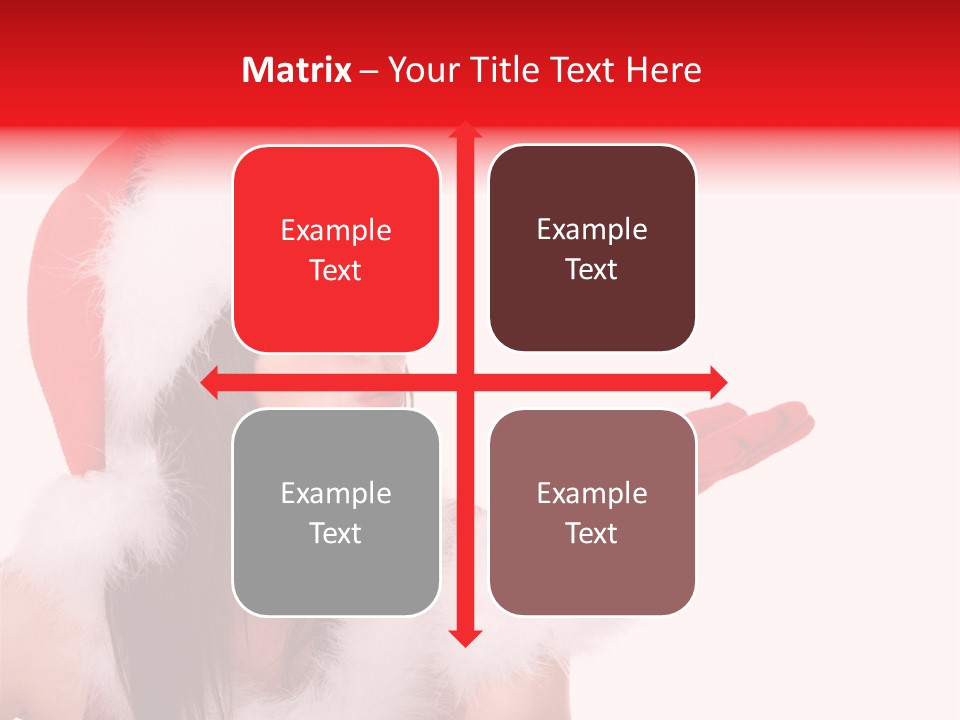 Matrix – Your Title Text Here

Example Text

Example Text

Example Text

Example Text